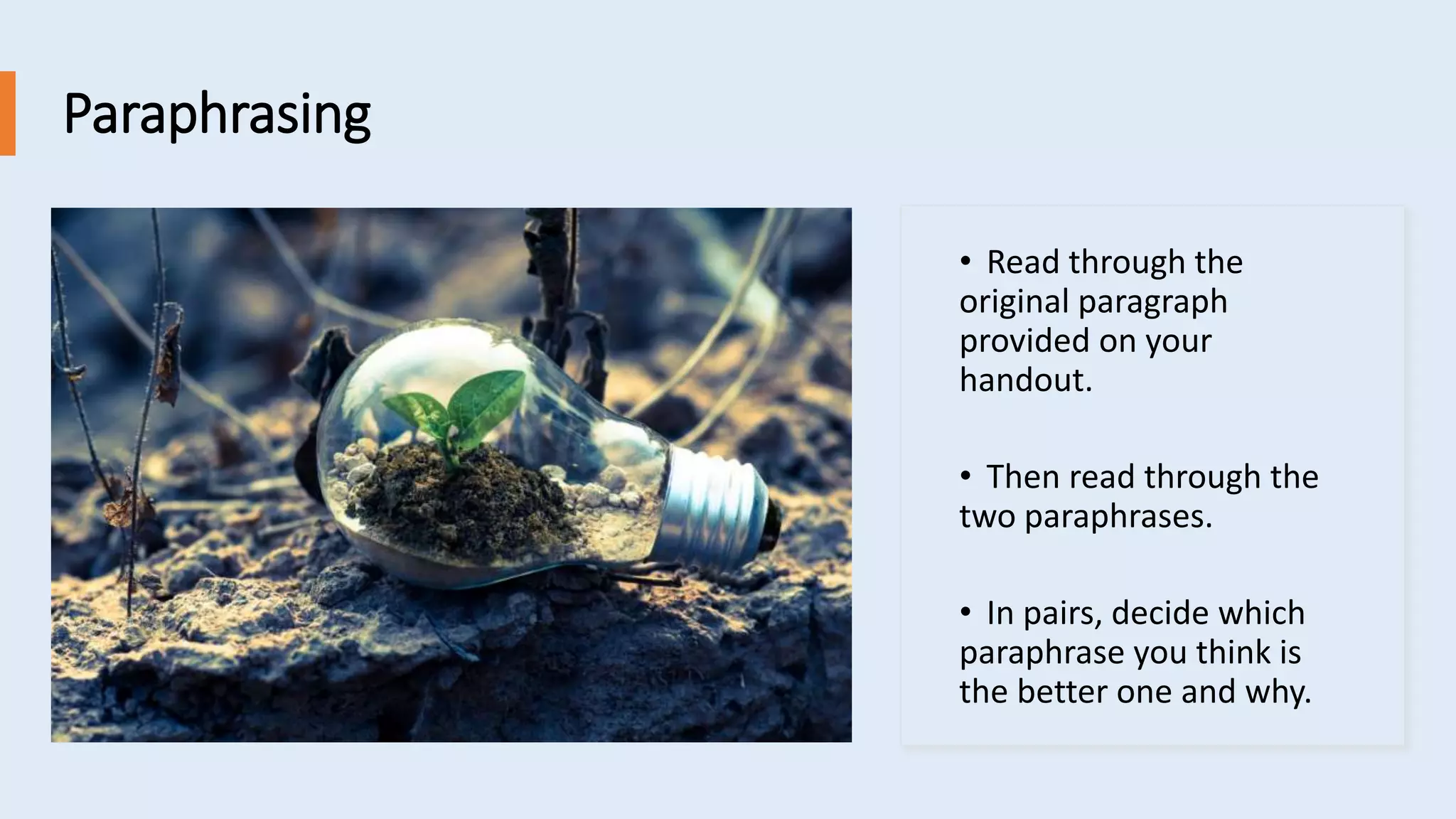 Paraphrasing

• Read through the original paragraph provided on your handout.

• Then read through the two paraphrases.

• In pairs, decide which paraphrase you think is the better one and why.